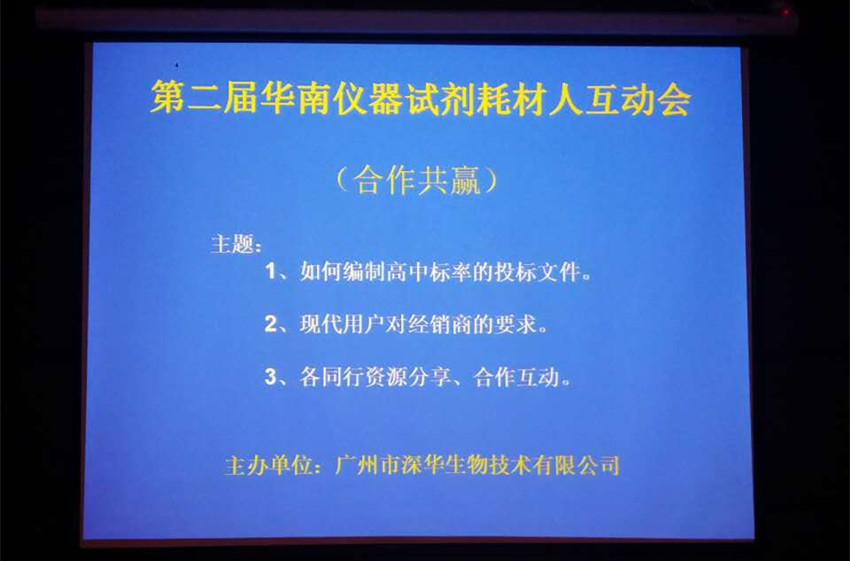 第二届华南仪器试剂耗材人互动会

（合作共赢）

主题：

1、如何编制高中标率的投标文件。

2、现代用户对经销商的要求。

3、各同行资源分享、合作互动。

主办单位：广州市深华生物技术有限公司